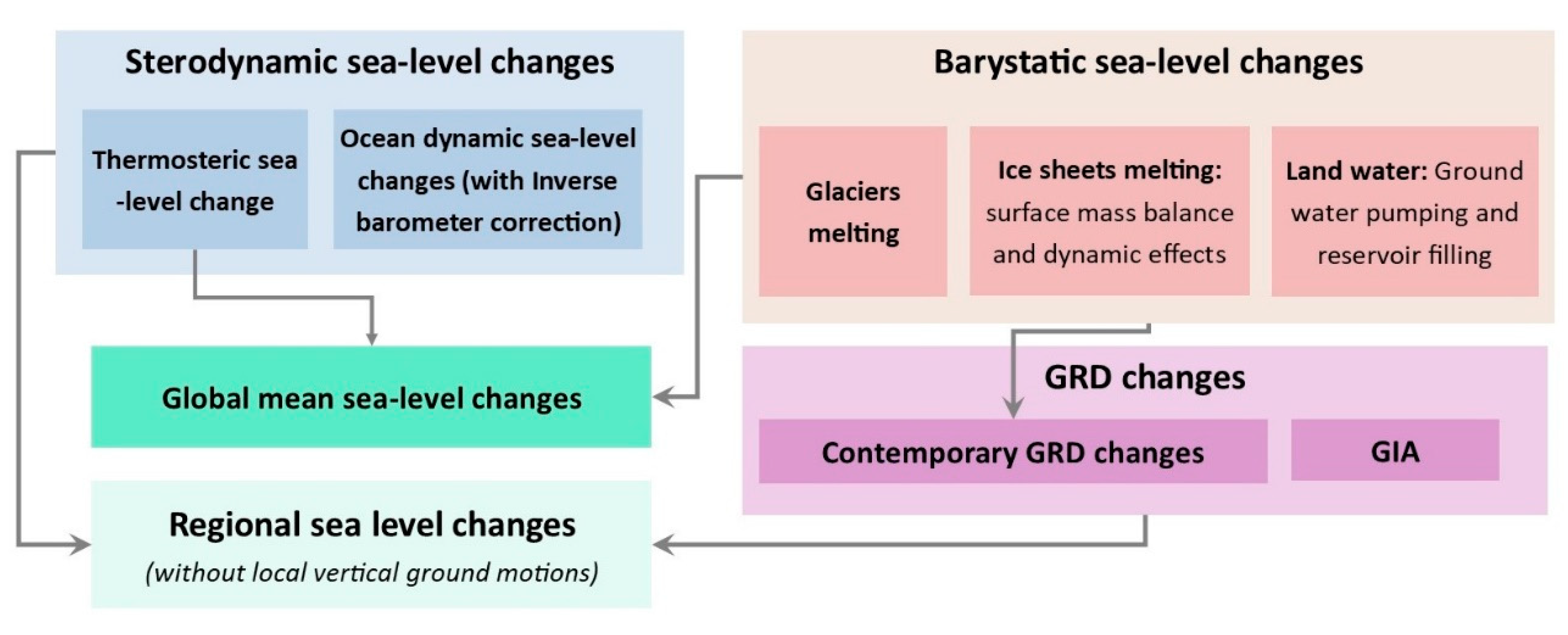 Sterodynamic sea-level changes

Thermosteric sea -level change

Ocean dynamic sea-level changes (with Inverse barometer correction)

Barystatic sea-level changes

Glaciers melting

Ice sheets melting: surface mass balance and dynamic effects

Land water: Ground water pumping and reservoir filling

Global mean sea-level changes

GRD changes

Contemporary GRD changes

GIA

Regional sea level changes

(without local vertical ground motions)